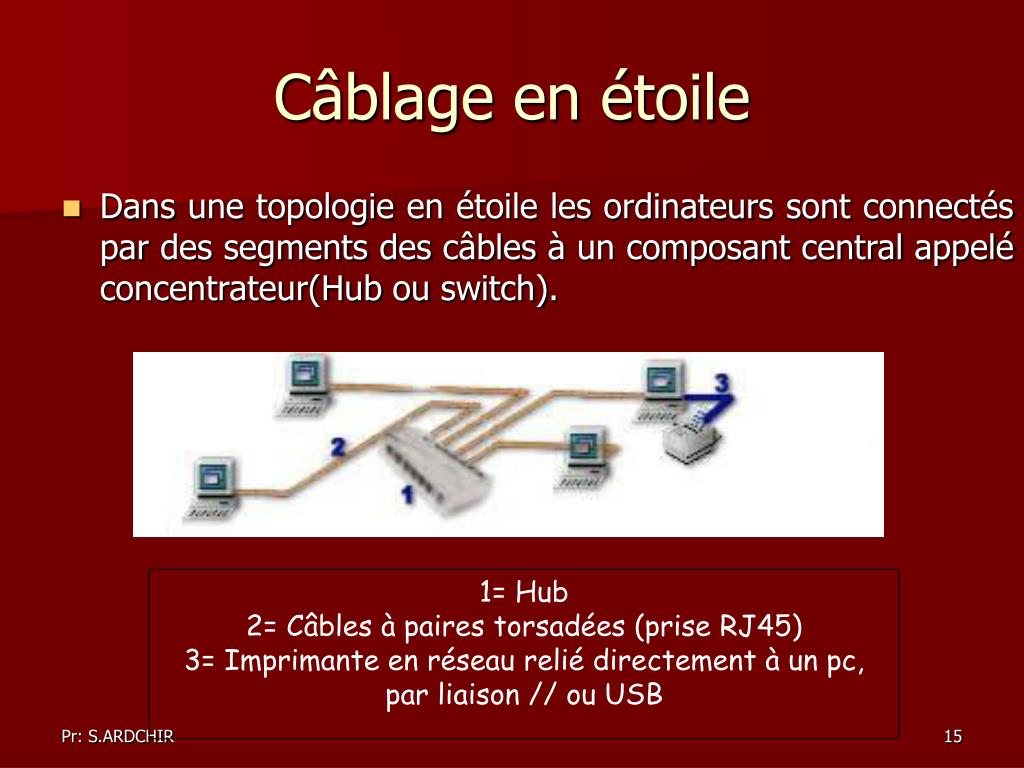 Câblage en étoile

Dans une topologie en étoile les ordinateurs sont connectés par des segments des câbles à un composant central appelé concentrateur(Hub ou switch).

3

2

1

1= Hub
2= Câbles à paires torsadées (prise RJ45)
3= Imprimante en réseau relié directement à un pc, par liaison // ou USB

Pr: S.ARDCHIR

15